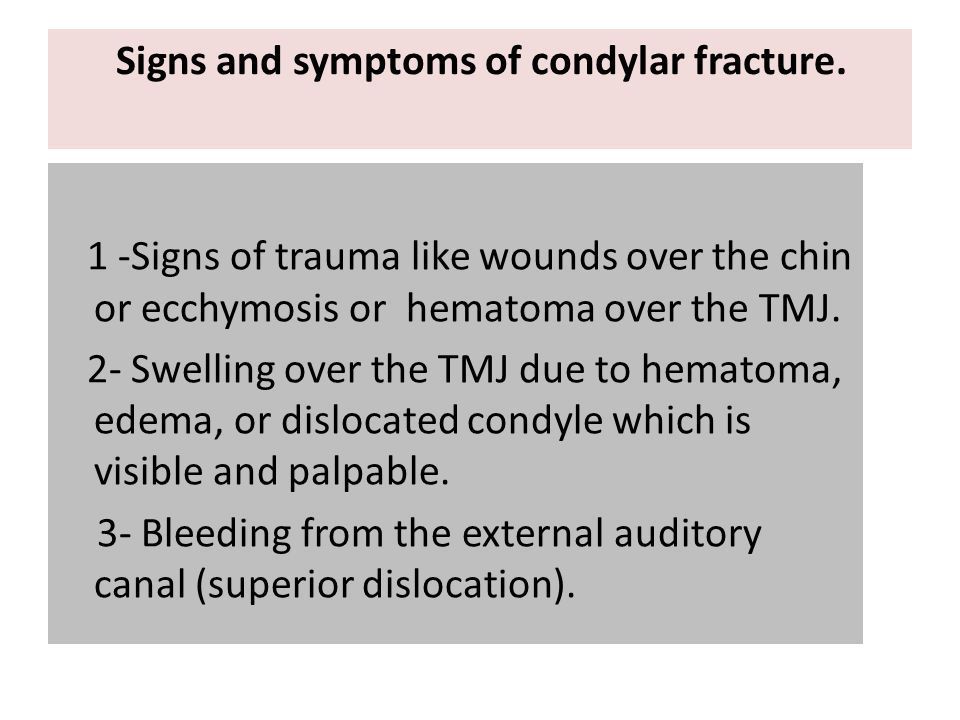 Signs and symptoms of condylar fracture.

1 -Signs of trauma like wounds over the chin or ecchymosis or hematoma over the TMJ.

2- Swelling over the TMJ due to hematoma, edema, or dislocated condyle which is visible and palpable.

3- Bleeding from the external auditory canal (superior dislocation).